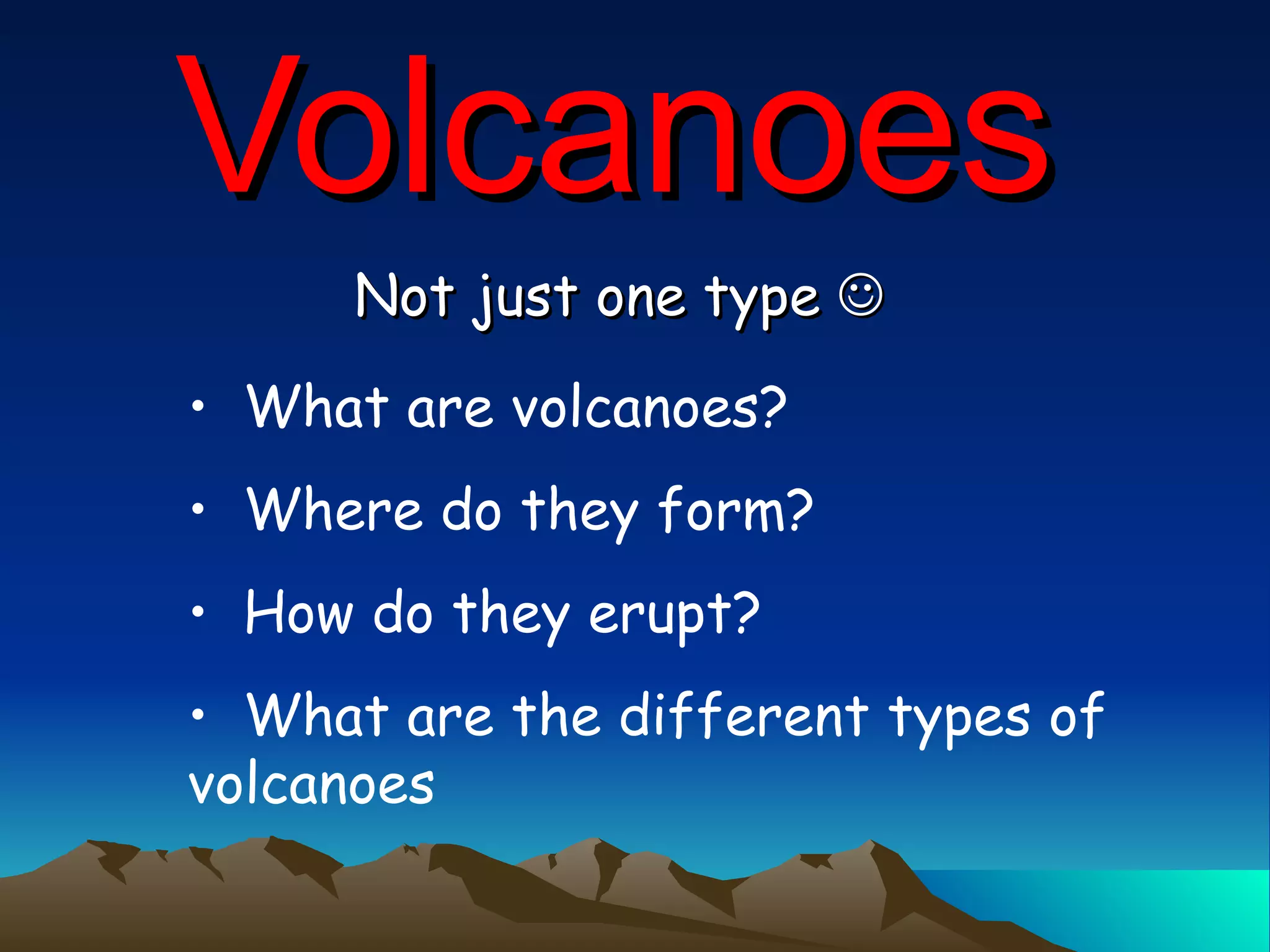 Volcanoes

Not just one type ☺

• What are volcanoes?

• Where do they form?

• How do they erupt?

• What are the different types of volcanoes